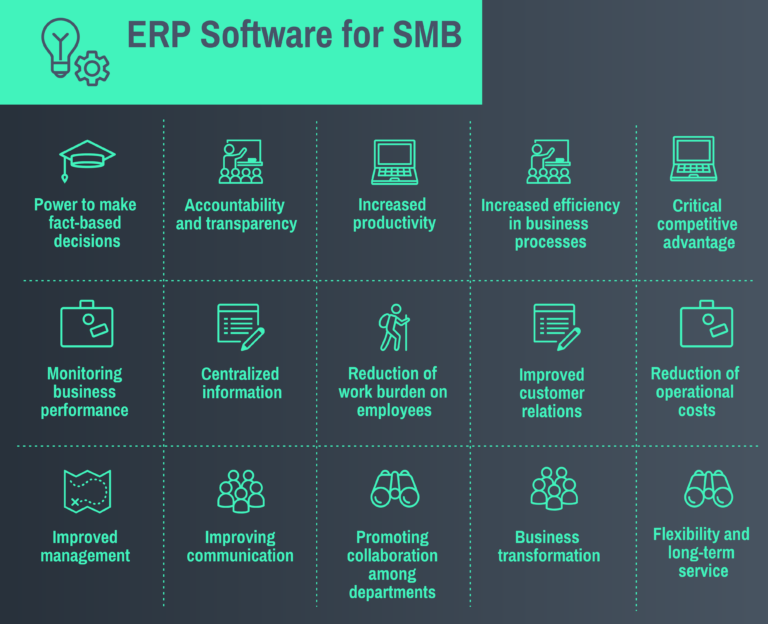 ERP Software for SMB

Power to make fact-based decisions

Accountability and transparency

Increased productivity

Increased efficiency in business processes

Critical competitive advantage

Monitoring business performance

Centralized information

Reduction of work burden on employees

Improved customer relations

Reduction of operational costs

Improved management

Improving communication

Promoting collaboration among departments

Business transformation

Flexibility and long-term service